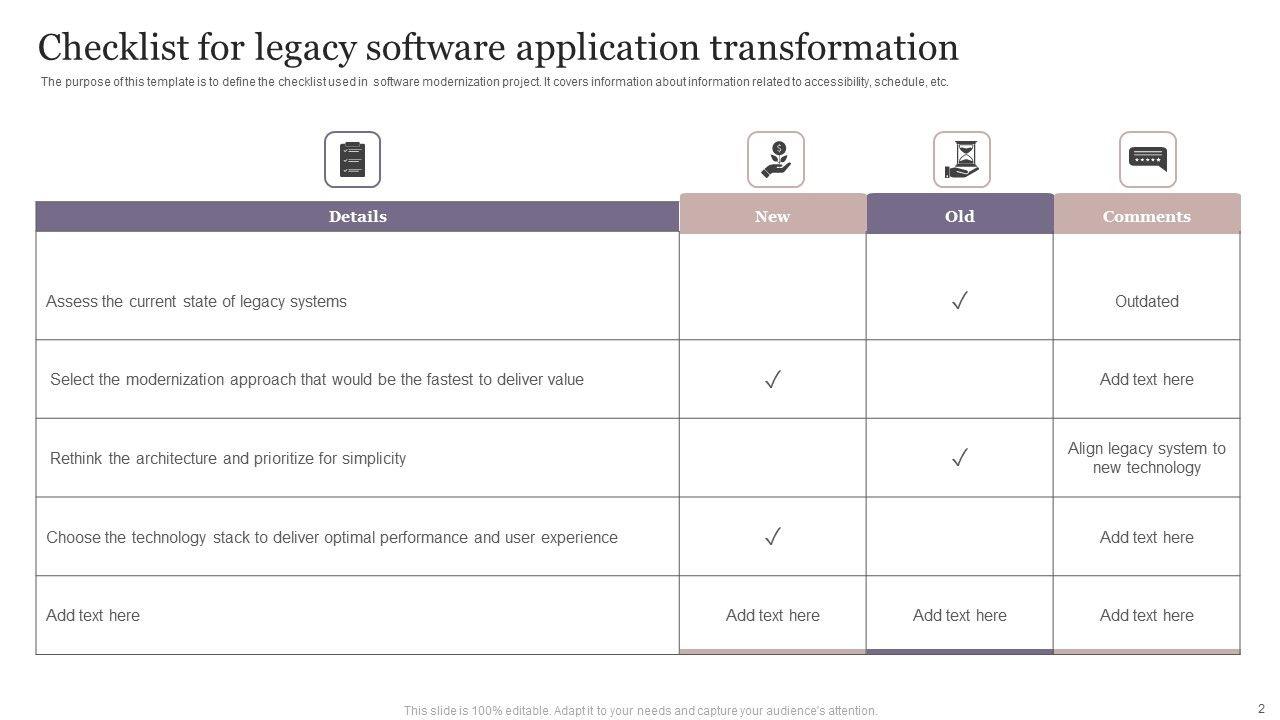 Checklist for legacy software application transformation

The purpose of this template is to define the checklist used in software modernization project. It covers information about information related to accessibility, schedule, etc.

| Details | New | Old | Comments |
|---|---|---|---|
| Assess the current state of legacy systems | | ✓ | Outdated |
| Select the modernization approach that would be the fastest to deliver value | ✓ | | Add text here |
| Rethink the architecture and prioritize for simplicity | | ✓ | Align legacy system to new technology |
| Choose the technology stack to deliver optimal performance and user experience | ✓ | | Add text here |
| Add text here | Add text here | Add text here | Add text here |

This slide is 100% editable. Adapt it to your needs and capture your audience's attention.

2